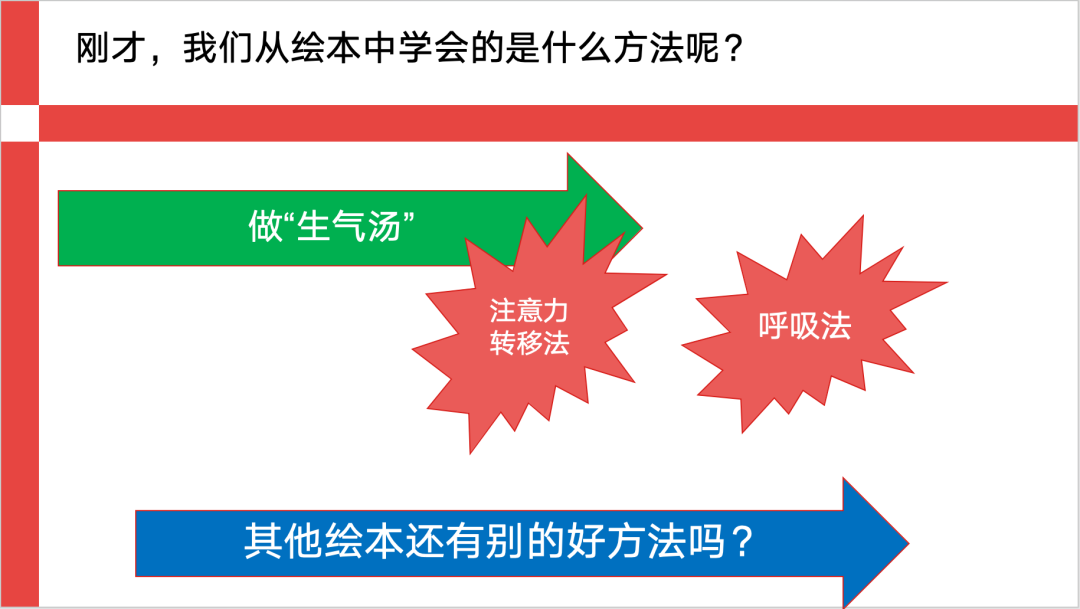 刚才，我们从绘本中学会的是什么方法呢？

做“生气汤”

注意力转移法

呼吸法

其他绘本还有别的好方法吗？